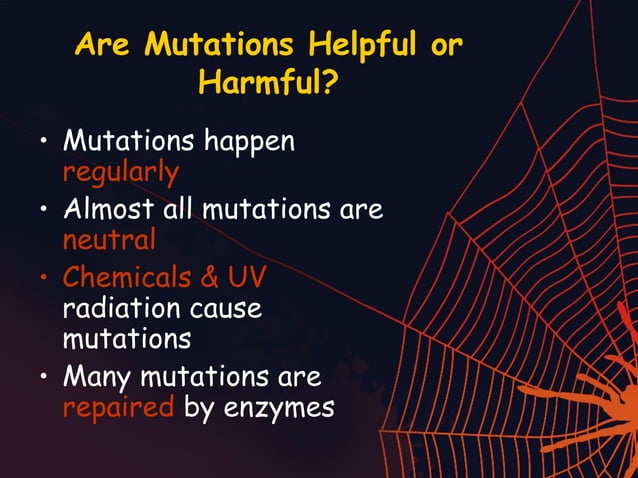 Are Mutations Helpful or Harmful?

• Mutations happen regularly
• Almost all mutations are neutral
• Chemicals & UV radiation cause mutations
• Many mutations are repaired by enzymes